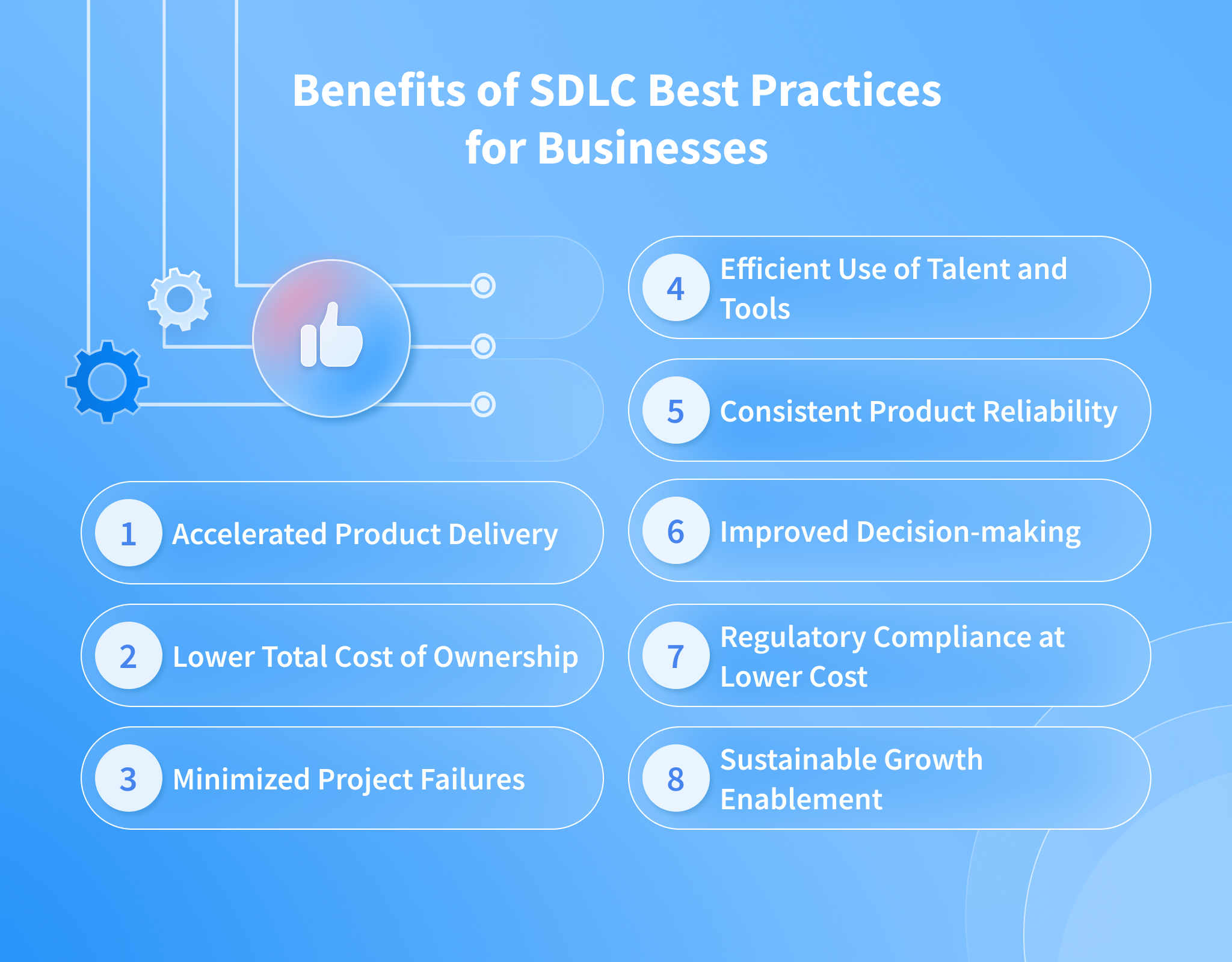 Benefits of SDLC Best Practices for Businesses

1 Accelerated Product Delivery

2 Lower Total Cost of Ownership

3 Minimized Project Failures

4 Efficient Use of Talent and Tools

5 Consistent Product Reliability

6 Improved Decision-making

7 Regulatory Compliance at Lower Cost

8 Sustainable Growth Enablement